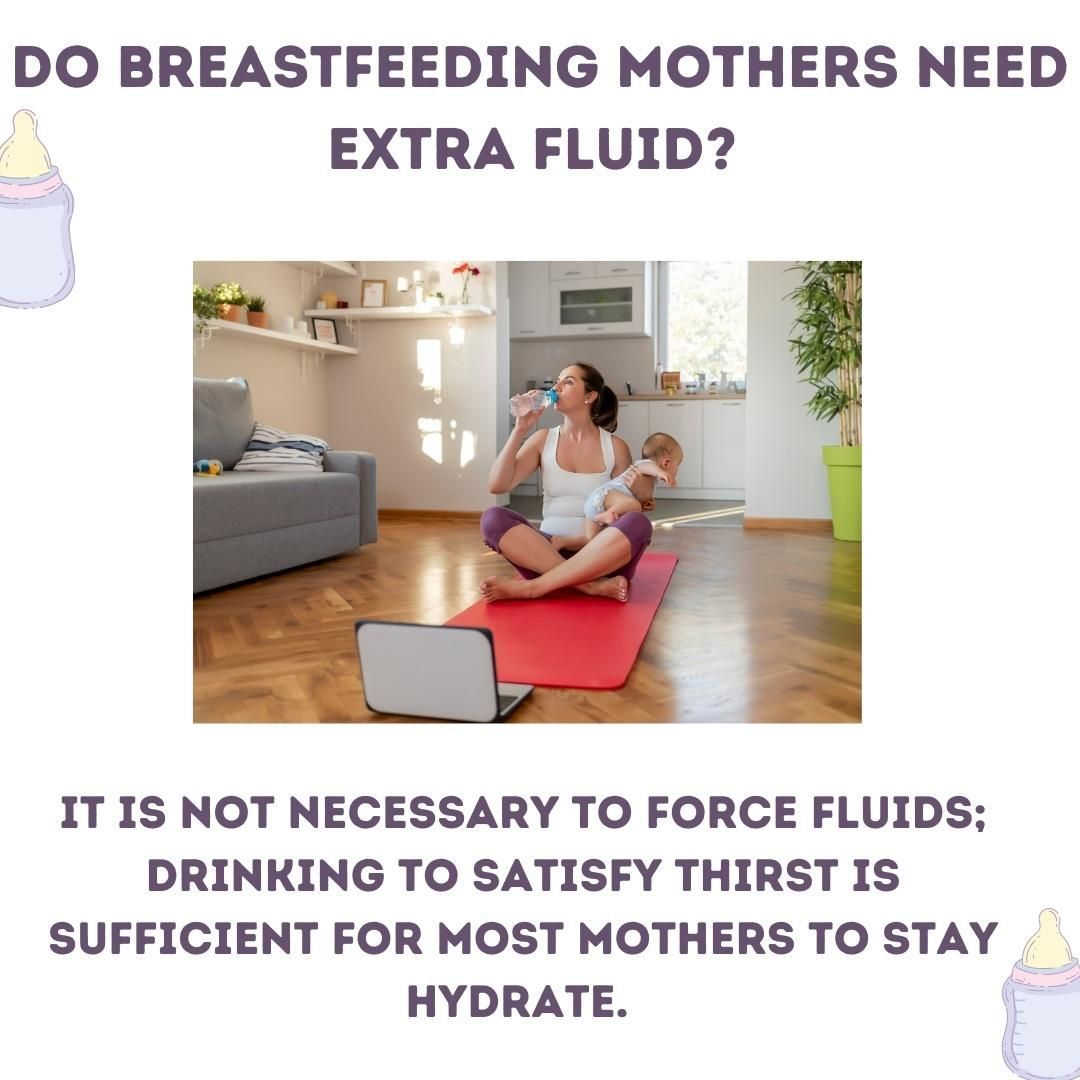 DO BREASTFEEDING MOTHERS NEED EXTRA FLUID?

IT IS NOT NECESSARY TO FORCE FLUIDS; DRINKING TO SATISFY THIRST IS SUFFICIENT FOR MOST MOTHERS TO STAY HYDRATE.